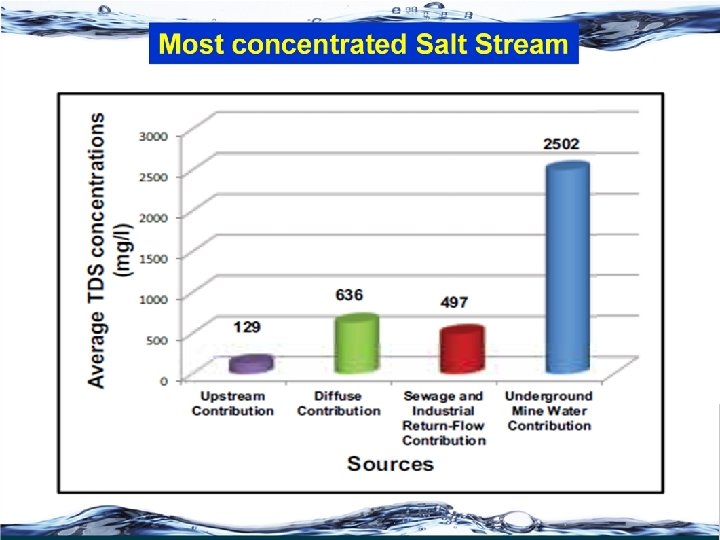 Most concentrated Salt Stream

Average TDS concentrations (mg/l)

3000
2500
2000
1500
1000
500
0

129
636
497
2502

Upstream Contribution
Diffuse Contribution
Sewage and Industrial Return-Flow Contribution
Underground Mine Water Contribution

Sources